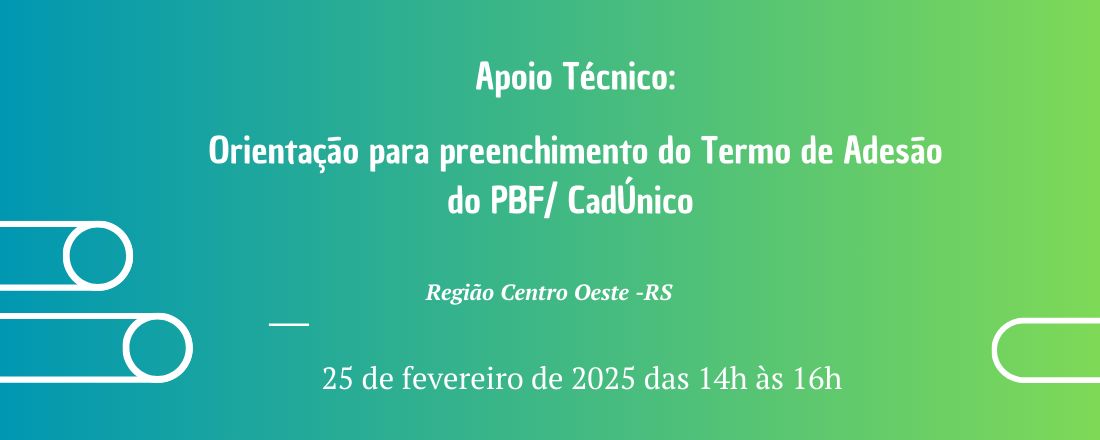 Apoio Técnico:

Orientação para preenchimento do Termo de Adesão do PBF/ CadÚnico

Região Centro Oeste -RS

25 de fevereiro de 2025 das 14h às 16h